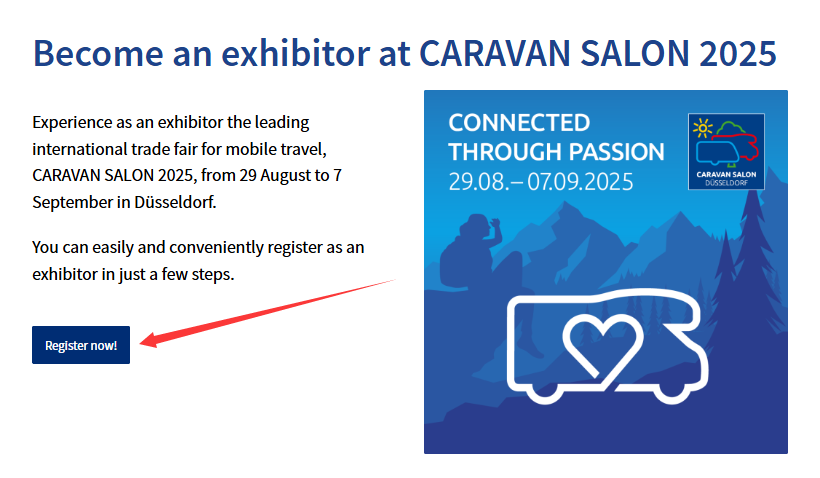 Become an exhibitor at CARAVAN SALON 2025

Experience as an exhibitor the leading international trade fair for mobile travel, CARAVAN SALON 2025, from 29 August to 7 September in Düsseldorf.

You can easily and conveniently register as an exhibitor in just a few steps.

Register now!

CONNECTED THROUGH PASSION
29.08.– 07.09.2025

CARAVAN SALON
DÜSSELDORF